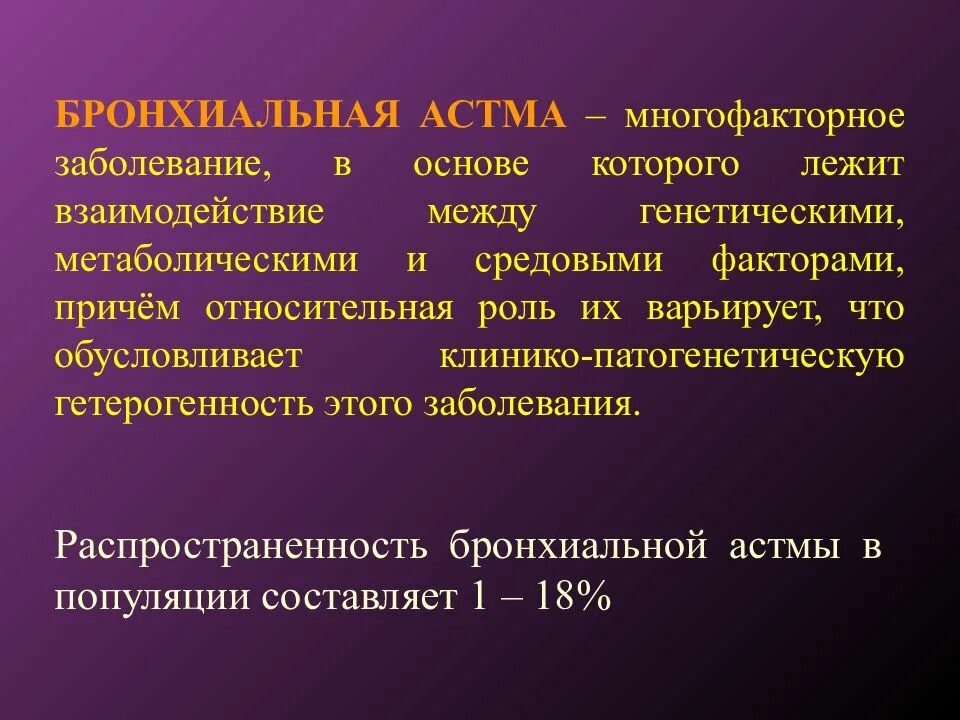 БРОНХИАЛЬНАЯ АСТМА – многофакторное заболевание, в основе которого лежит взаимодействие между генетическими, метаболическими и средовыми факторами, причём относительная роль их варьирует, что обусловливает клинико-патогенетическую гетерогенность этого заболевания.

Распространенность бронхиальной астмы в популяции составляет 1 – 18%